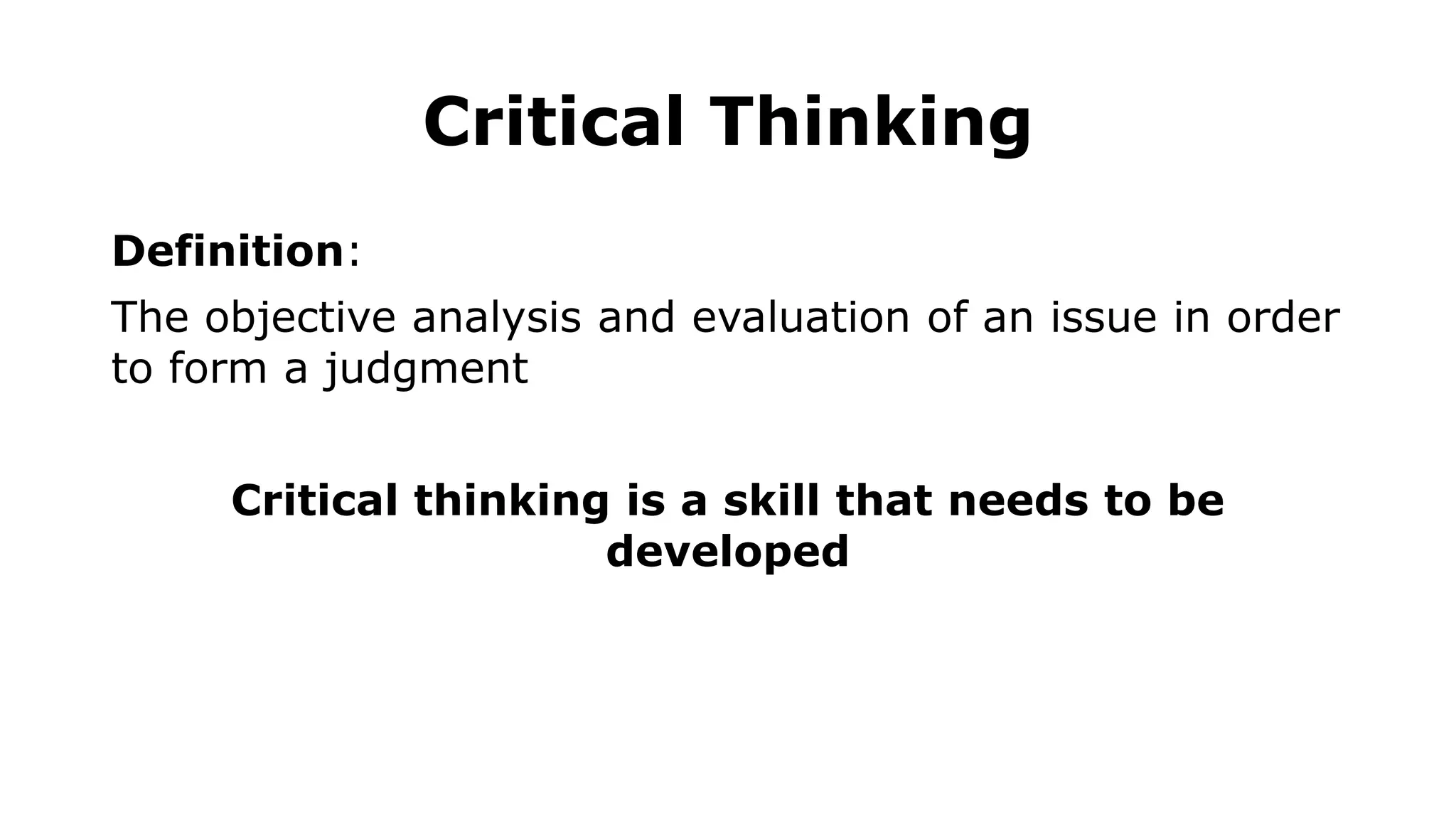 Critical Thinking

Definition:

The objective analysis and evaluation of an issue in order to form a judgment

Critical thinking is a skill that needs to be developed